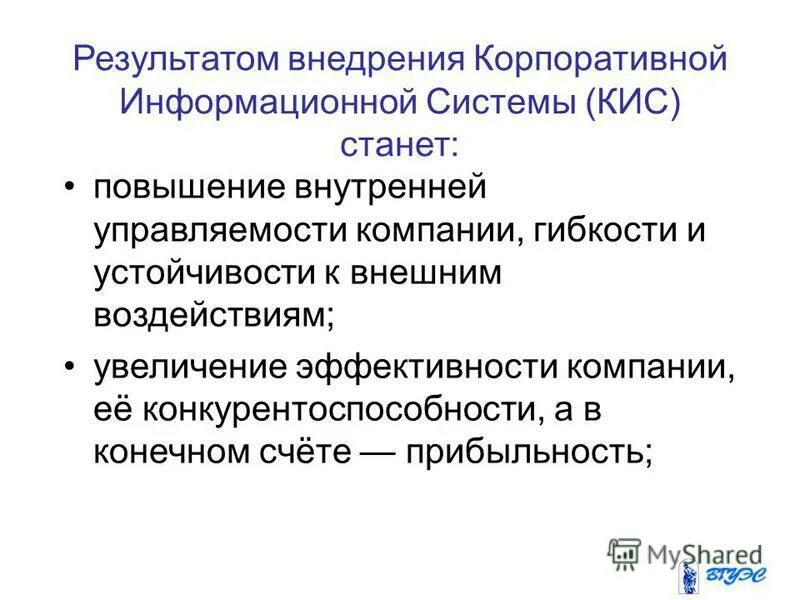 Результатом внедрения Корпоративной Информационной Системы (КИС) станет:

• повышение внутренней управляемости компании, гибкости и устойчивости к внешним воздействиям;

• увеличение эффективности компании, её конкурентоспособности, а в конечном счёте — прибыльность;

MyShared

ВГУЭС